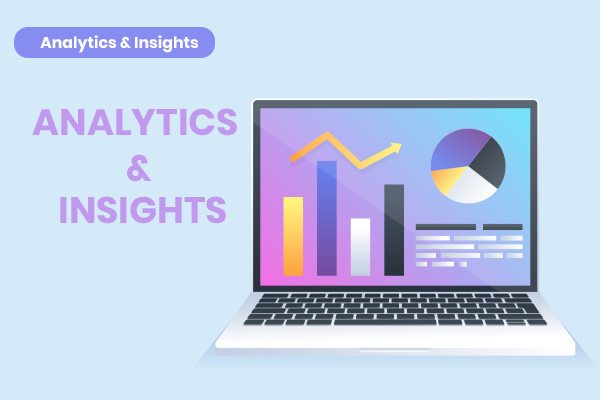 Analytics & Insights

ANALYTICS
&
INSIGHTS